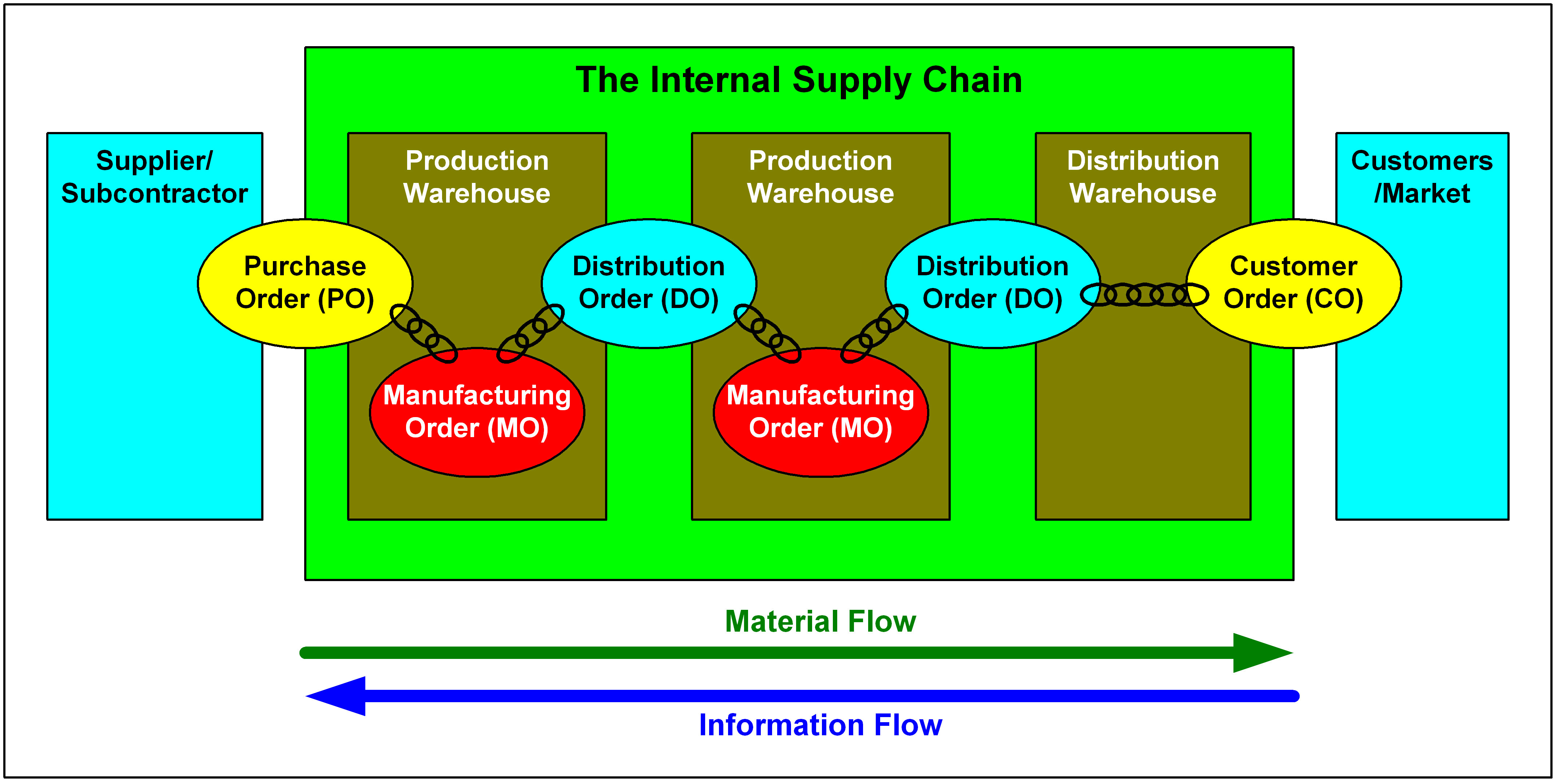 The Internal Supply Chain

Supplier/ Subcontractor

Production Warehouse

Production Warehouse

Distribution Warehouse

Customers /Market

Purchase Order (PO)

Distribution Order (DO)

Distribution Order (DO)

Customer Order (CO)

Manufacturing Order (MO)

Manufacturing Order (MO)

Material Flow

Information Flow